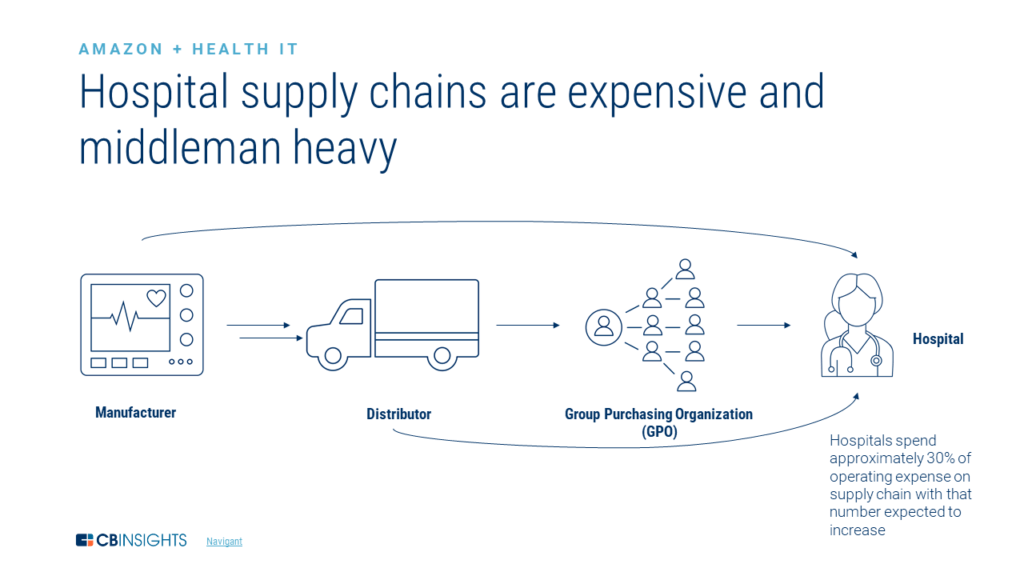 AMAZON + HEALTH IT

Hospital supply chains are expensive and middleman heavy

Manufacturer

Distributor

Group Purchasing Organization (GPO)

Hospital

Hospitals spend approximately 30% of operating expense on supply chain with that number expected to increase

CBINSIGHTS

Navigant